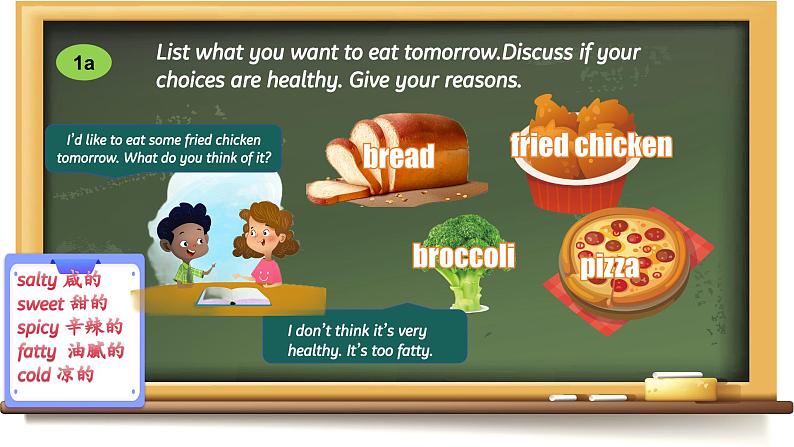 1a

List what you want to eat tomorrow.Discuss if your choices are healthy. Give your reasons.

I'd like to eat some fried chicken tomorrow. What do you think of it?

bread

fried chicken

broccoli

pizza

I don't think it's very healthy. It's too fatty.

salty 咸的
sweet 甜的
spicy 辛辣的
fatty 油腻的
cold 凉的